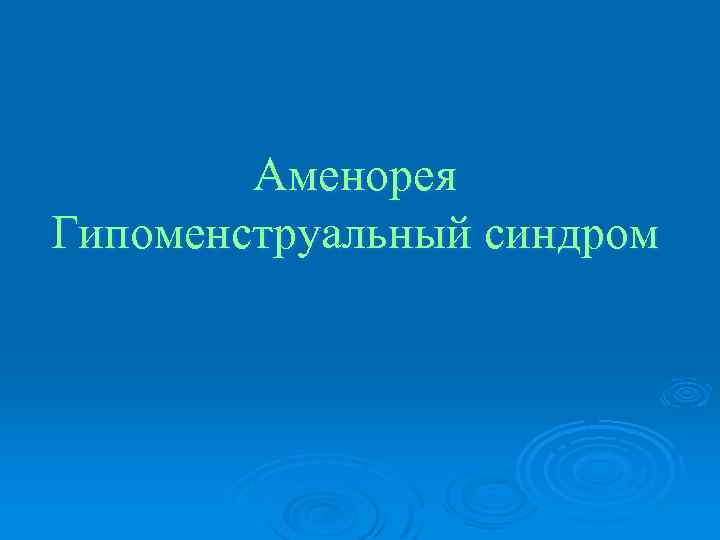 Аменорея
Гипоменструальный синдром